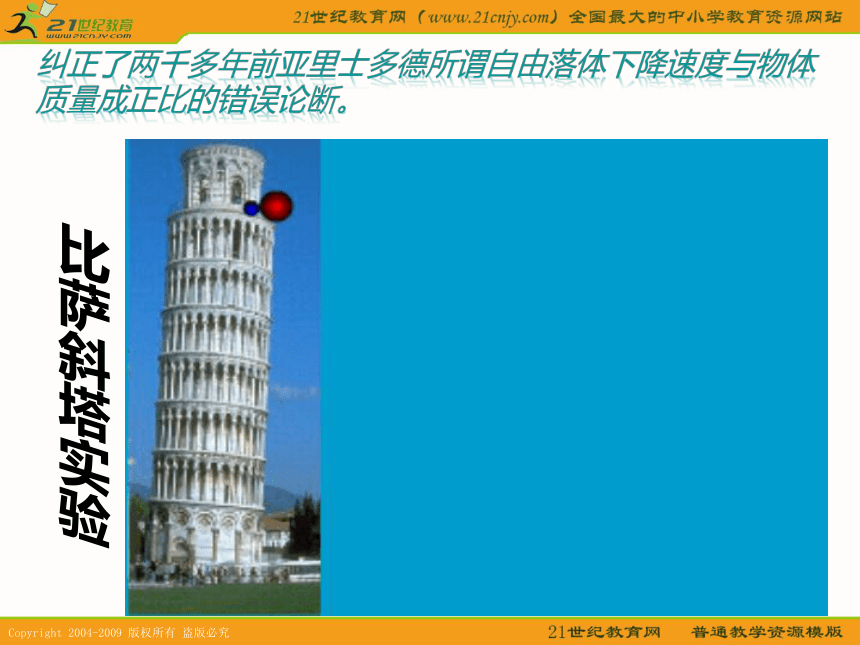 21世纪教育
www.21cnjy.com

21世纪教育网（www.21cnjy.com）全国最大的中小学教育资源网站

纠正了两千多年前亚里士多德所谓自由落体下降速度与物体质量成正比的错误论断。

比萨斜塔实验

Copyright 2004-2009 版权所有 盗版必究

21世纪教育网 普通教学资源模版